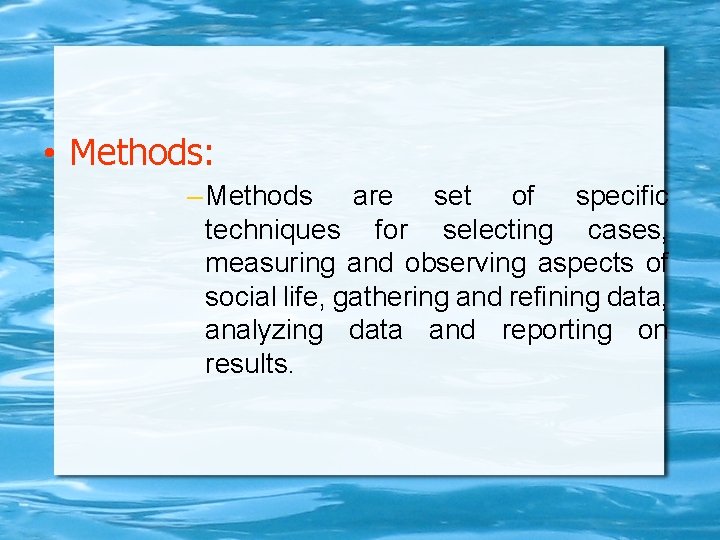 • Methods:

– Methods are set of specific techniques for selecting cases, measuring and observing aspects of social life, gathering and refining data, analyzing data and reporting on results.